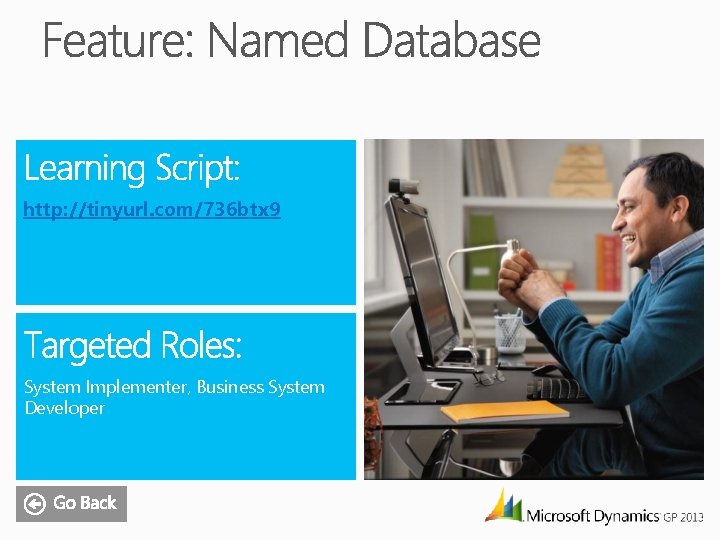 Feature: Named Database

Learning Script:

http://tinyurl.com/736btx9

Targeted Roles:

System Implementer, Business System Developer

Go Back

Microsoft Dynamics GP 2013